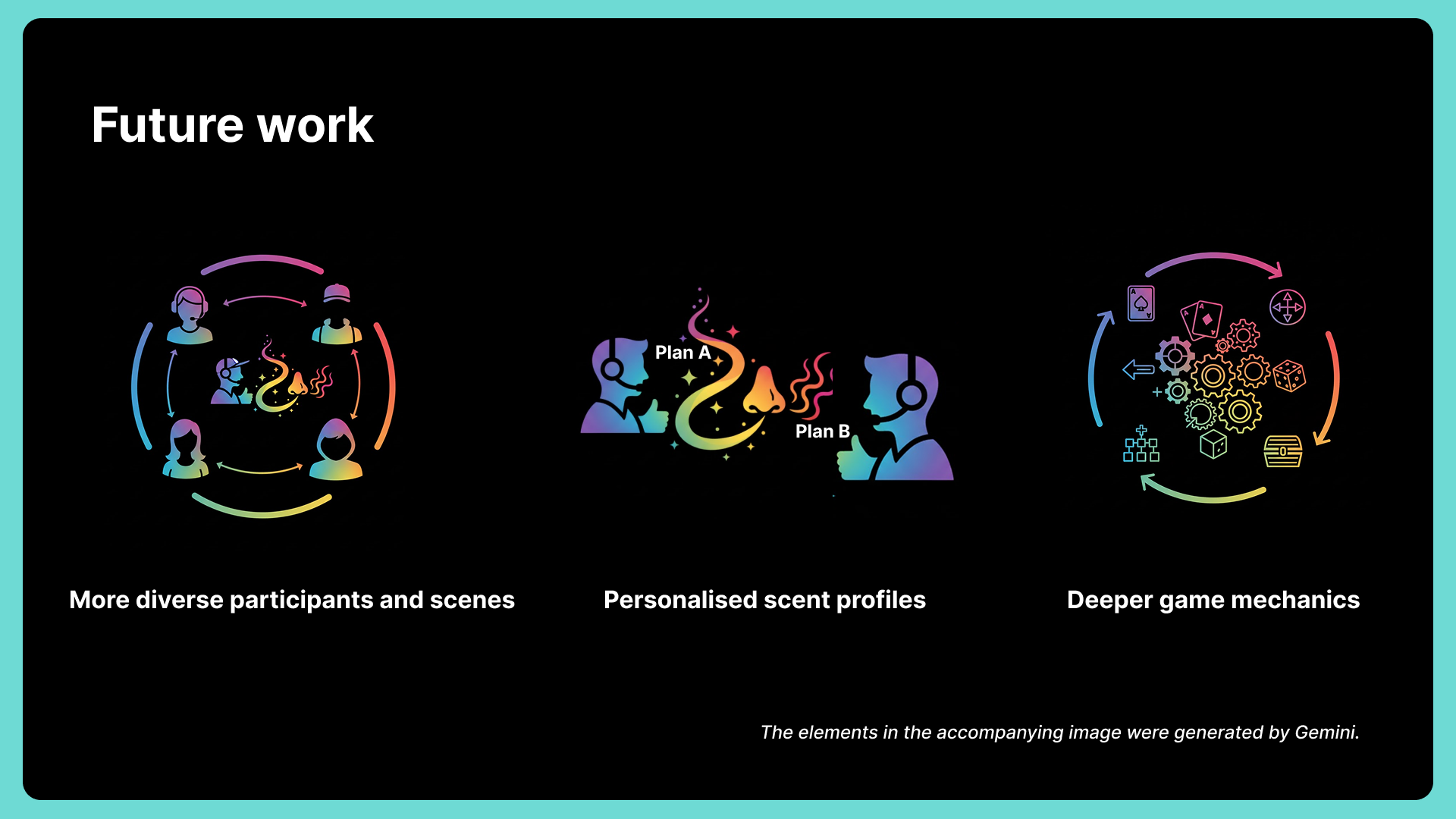 Future work

Plan A

Plan B

More diverse participants and scenes

Personalised scent profiles

Deeper game mechanics

The elements in the accompanying image were generated by Gemini.